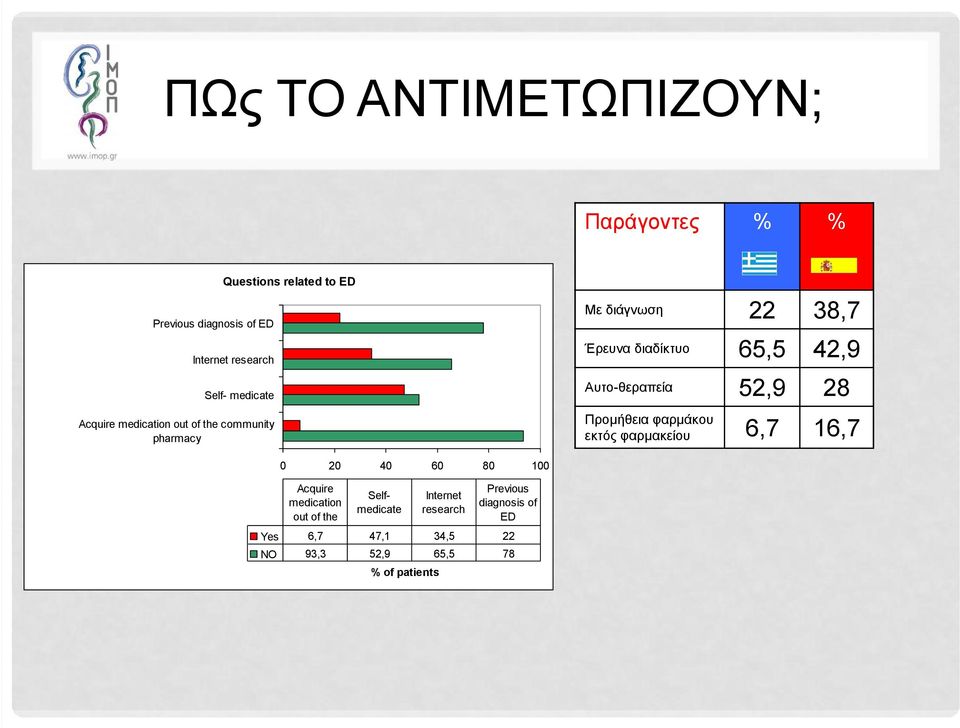 ΙΜΟΠ
www.imop.gr

ΠΩς ΤΟ ΑΝΤΙΜΕΤΩΠΙΖΟΥΝ;

Questions related to ED

Previous diagnosis of ED
Internet research
Self- medicate
Acquire medication out of the community pharmacy

0 20 40 60 80 100

| | Acquire medication out of the | Self-medicate | Internet research | Previous diagnosis of ED |
|---|---|---|---|---|
| Yes | 6,7 | 47,1 | 34,5 | 22 |
| NO | 93,3 | 52,9 | 65,5 | 78 |

% of patients

| Παράγοντες | % | % |
|---|---|---|
| Με διάγνωση | 22 | 38,7 |
| Έρευνα διαδίκτυο | 65,5 | 42,9 |
| Αυτο-θεραπεία | 52,9 | 28 |
| Προμήθεια φαρμάκου εκτός φαρμακείου | 6,7 | 16,7 |